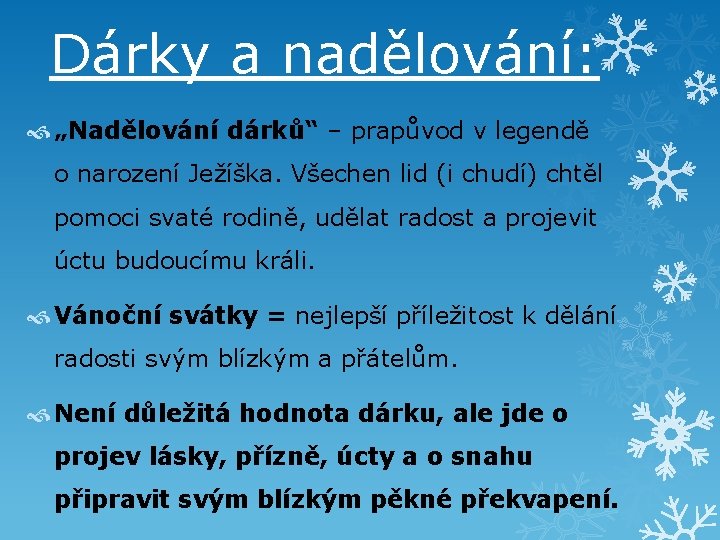 Dárky a nadělování:

„Nadělování dárků“ – prapůvod v legendě o narození Ježíška. Všechen lid (i chudí) chtěl pomoci svaté rodině, udělat radost a projevit úctu budoucímu králi.

Vánoční svátky = nejlepší příležitost k dělání radosti svým blízkým a přátelům.

Není důležitá hodnota dárku, ale jde o projev lásky, přízně, úcty a o snahu připravit svým blízkým pěkné překvapení.